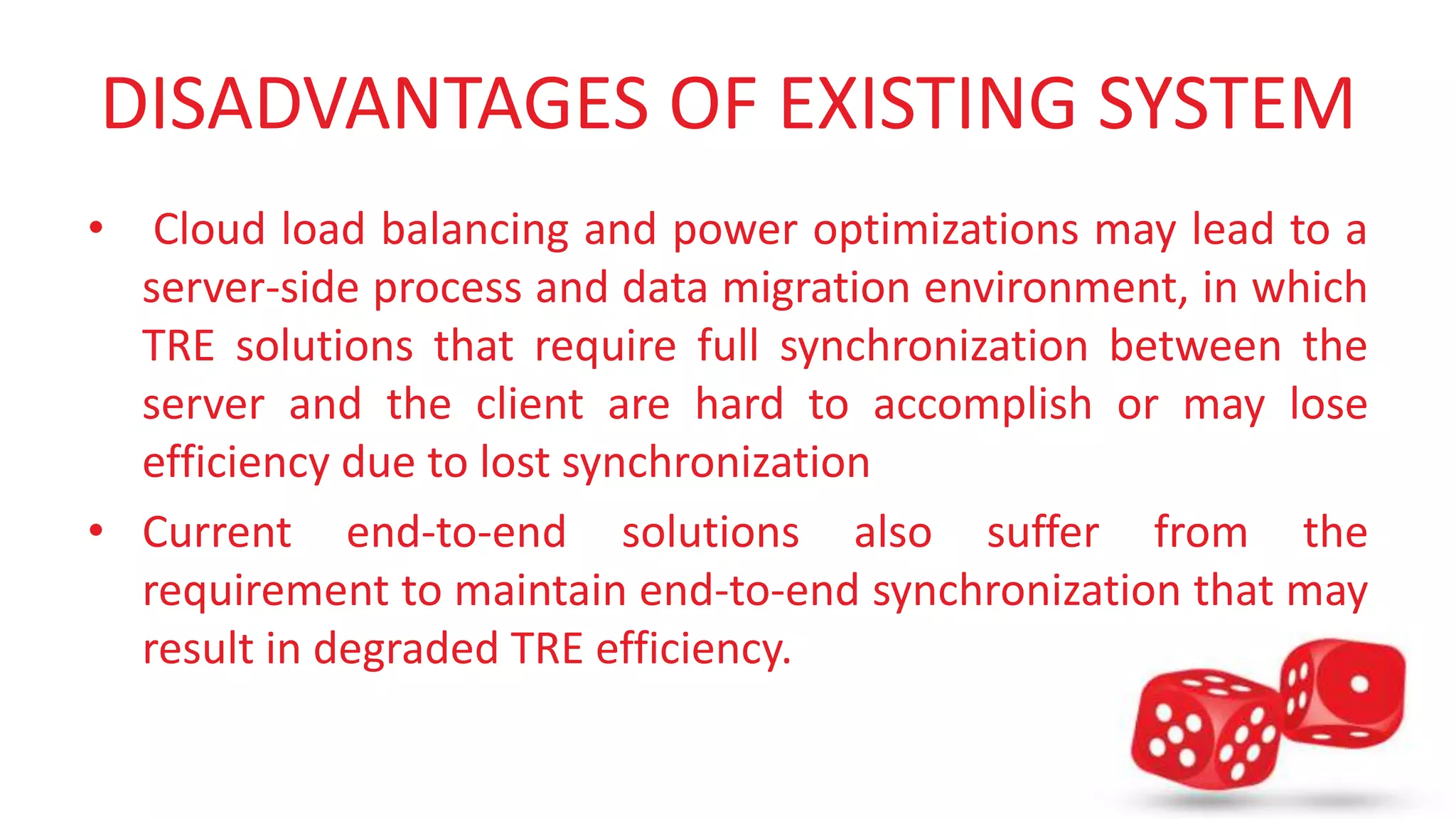 DISADVANTAGES OF EXISTING SYSTEM

• Cloud load balancing and power optimizations may lead to a server-side process and data migration environment, in which TRE solutions that require full synchronization between the server and the client are hard to accomplish or may lose efficiency due to lost synchronization

• Current end-to-end solutions also suffer from the requirement to maintain end-to-end synchronization that may result in degraded TRE efficiency.